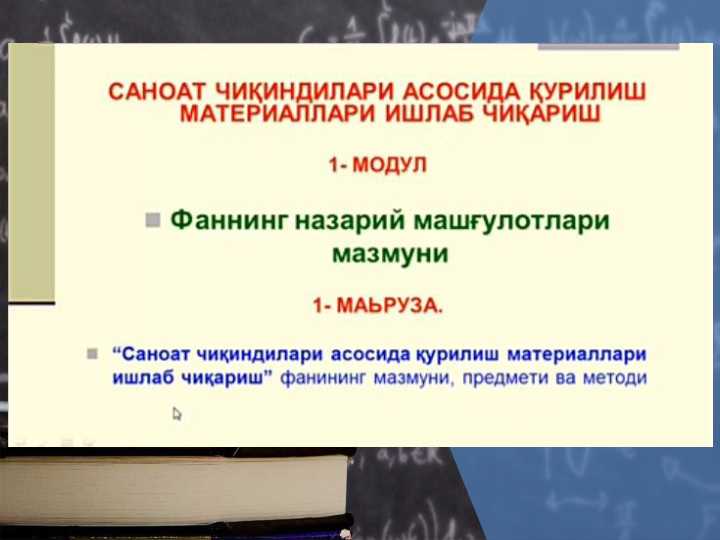 САНОАТ ЧИҚИНДИЛАРИ АСОСИДА ҚУРИЛИШ МАТЕРИАЛЛАРИ ИШЛАБ ЧИҚАРИШ

1- МОДУЛ

Фаннинг назарий машғулотлари мазмуни

1- МАЬРУЗА.

“Саноат чиқиндилари асосида қурилиш материаллари ишлаб чиқариш” фанининг мазмуни, предмети ва методи